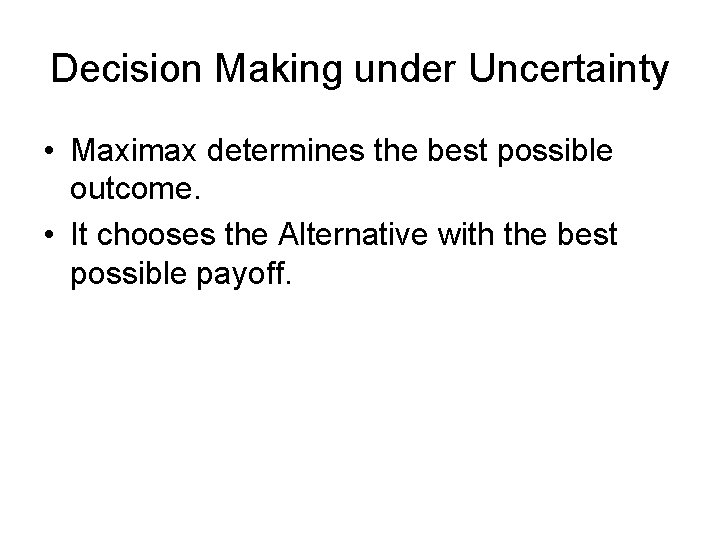 Decision Making under Uncertainty

• Maximax determines the best possible outcome.

• It chooses the Alternative with the best possible payoff.